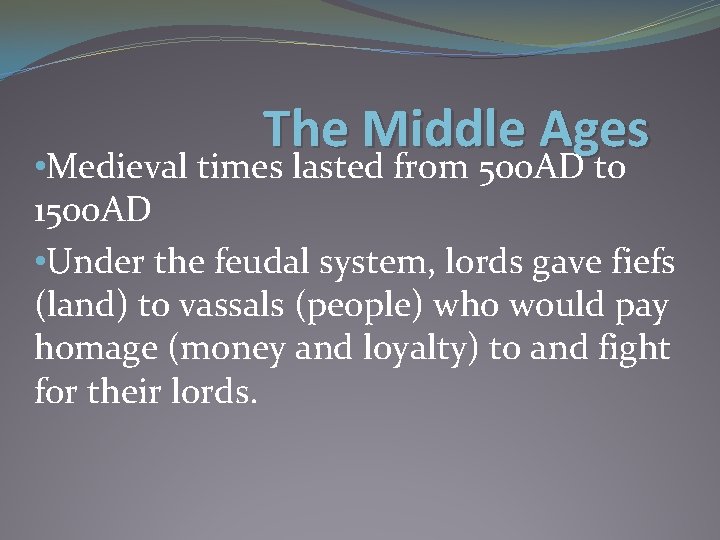 The Middle Ages

•Medieval times lasted from 500AD to 1500AD

•Under the feudal system, lords gave fiefs (land) to vassals (people) who would pay homage (money and loyalty) to and fight for their lords.